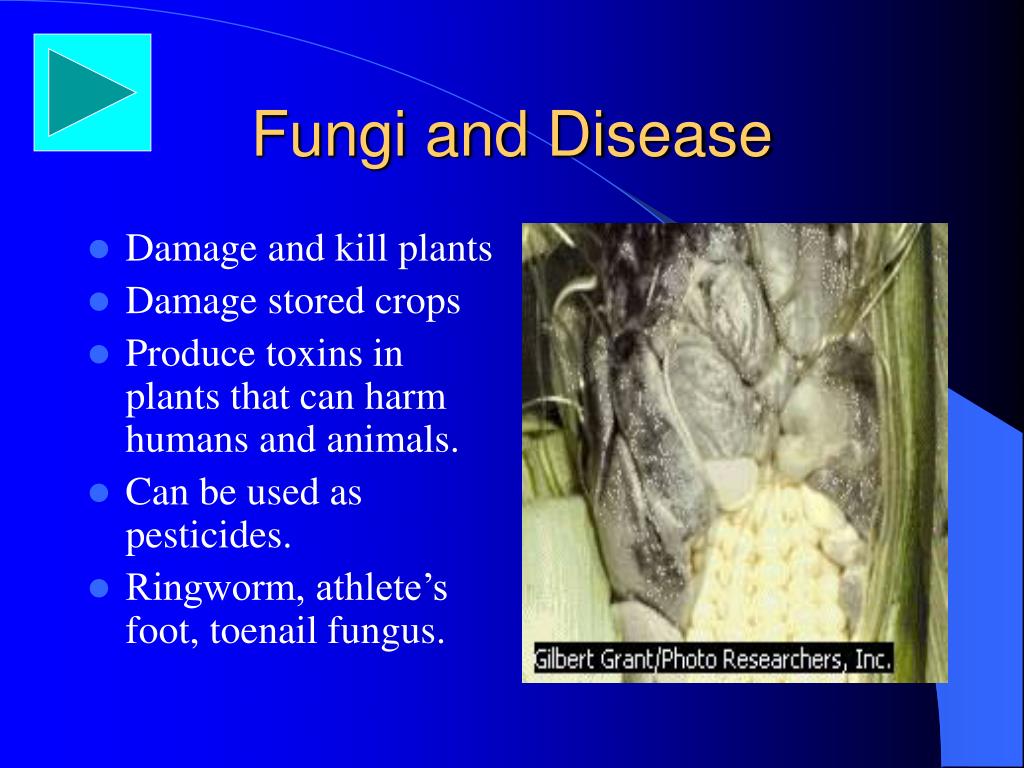 Fungi and Disease

- Damage and kill plants
- Damage stored crops
- Produce toxins in plants that can harm humans and animals.
- Can be used as pesticides.
- Ringworm, athlete’s foot, toenail fungus.

Gilbert Grant/Photo Researchers, Inc.